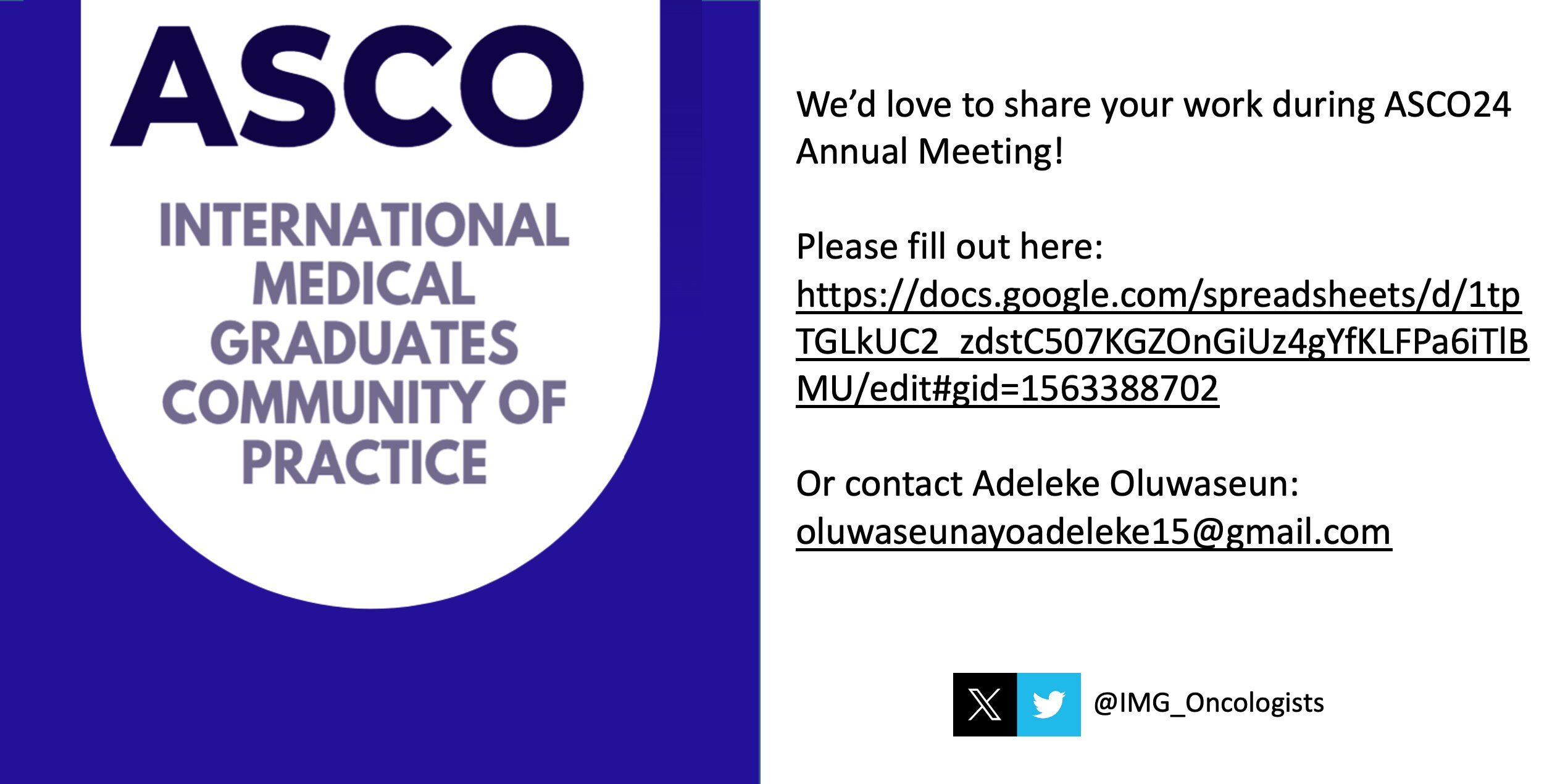 ASCO

INTERNATIONAL MEDICAL GRADUATES COMMUNITY OF PRACTICE

We'd love to share your work during ASCO24 Annual Meeting!

Please fill out here: https://docs.google.com/spreadsheets/d/1tpTGLkUC2_zdstC507KGZOnGiUz4gYfKLFPa6iTlBMU/edit#gid=1563388702

Or contact Adeleke Oluwaseun: oluwaseunayoadeleke15@gmail.com

@IMG_Oncologists